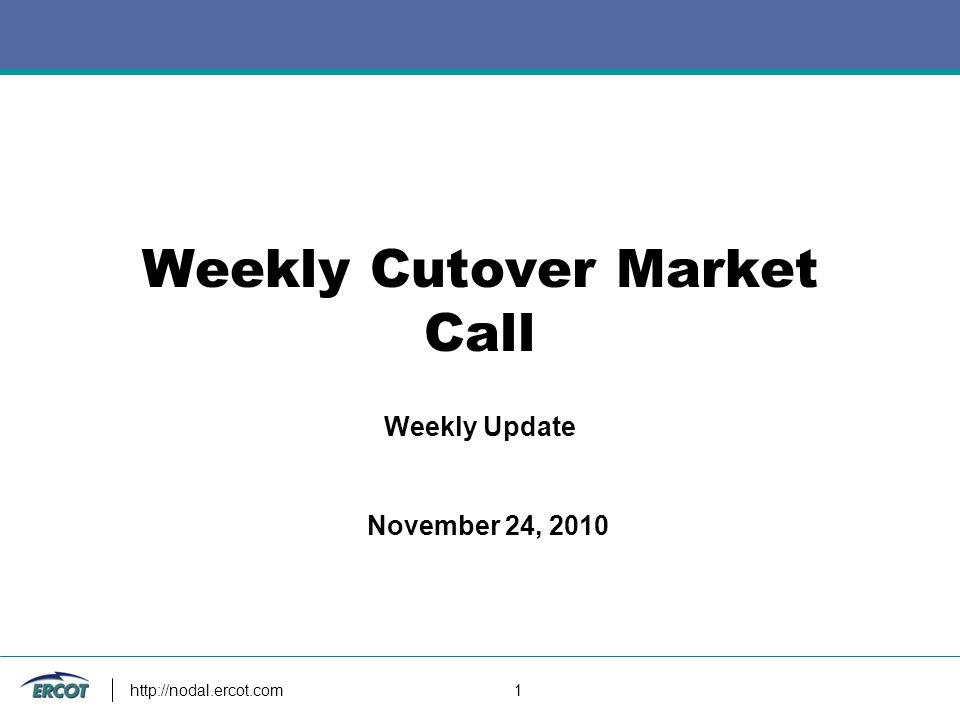 Weekly Cutover Market Call

Weekly Update

November 24, 2010

ERCOT http://nodal.ercot.com 1